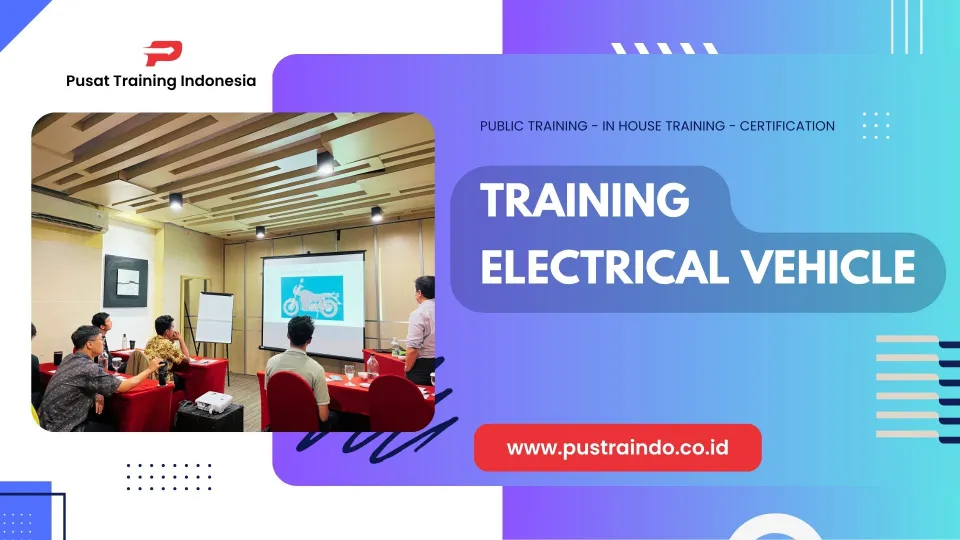 Pusat Training Indonesia

PUBLIC TRAINING - IN HOUSE TRAINING - CERTIFICATION

TRAINING ELECTRICAL VEHICLE

www.pustraindo.co.id